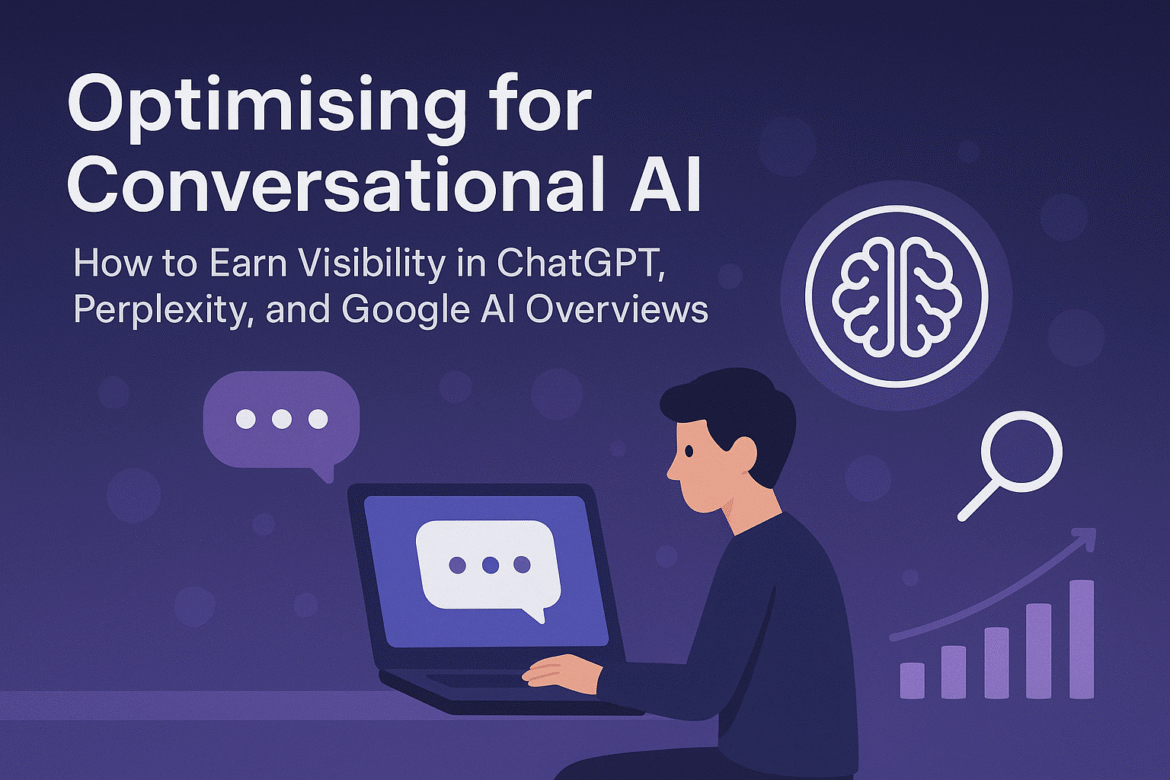 Optimising for Conversational AI

How to Earn Visibility in ChatGPT, Perplexity, and Google AI Overviews